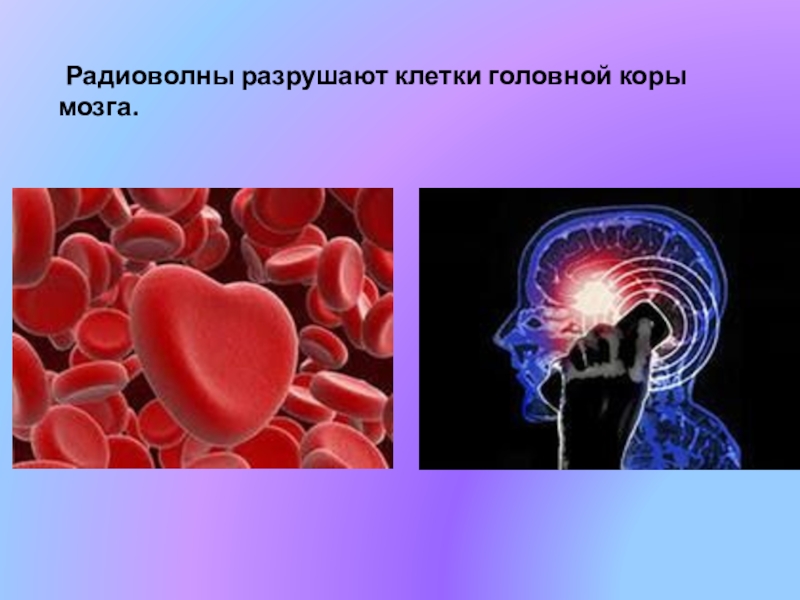 Радиоволны разрушают клетки головной коры мозга.